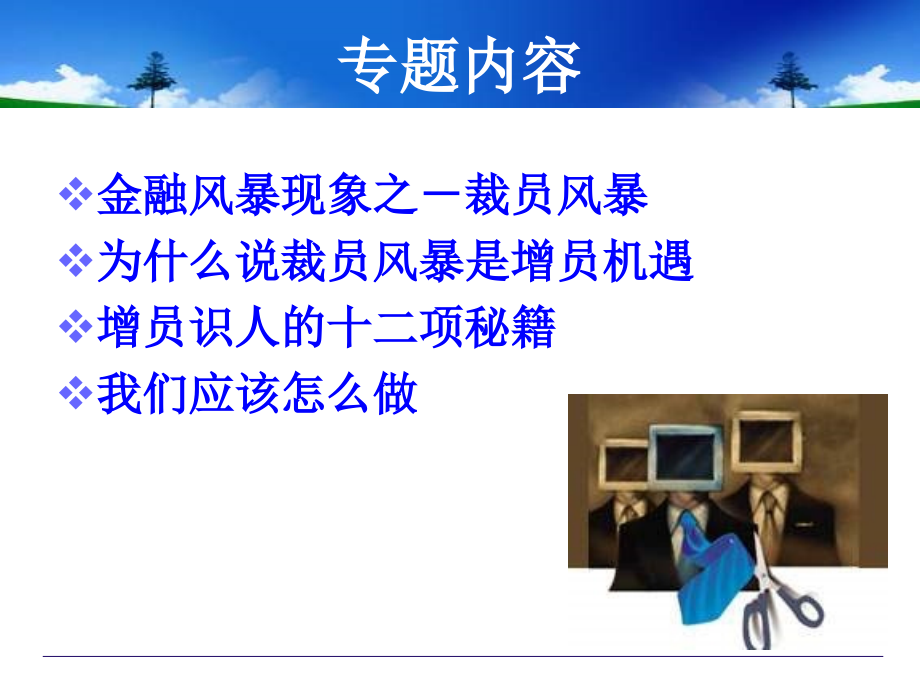 专题内容

❖金融风暴现象之一裁员风暴
❖为什么说裁员风暴是增员机遇
❖增员识人的十二项秘籍
❖我们应该怎么做